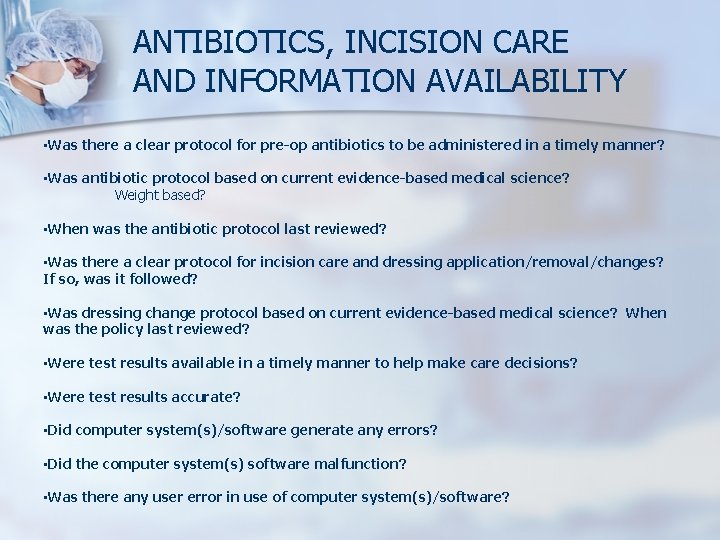 ANTIBIOTICS, INCISION CARE AND INFORMATION AVAILABILITY

▪Was there a clear protocol for pre-op antibiotics to be administered in a timely manner?

▪Was antibiotic protocol based on current evidence-based medical science?
Weight based?

▪When was the antibiotic protocol last reviewed?

▪Was there a clear protocol for incision care and dressing application/removal/changes? If so, was it followed?

▪Was dressing change protocol based on current evidence-based medical science? When was the policy last reviewed?

▪Were test results available in a timely manner to help make care decisions?

▪Were test results accurate?

▪Did computer system(s)/software generate any errors?

▪Did the computer system(s) software malfunction?

▪Was there any user error in use of computer system(s)/software?